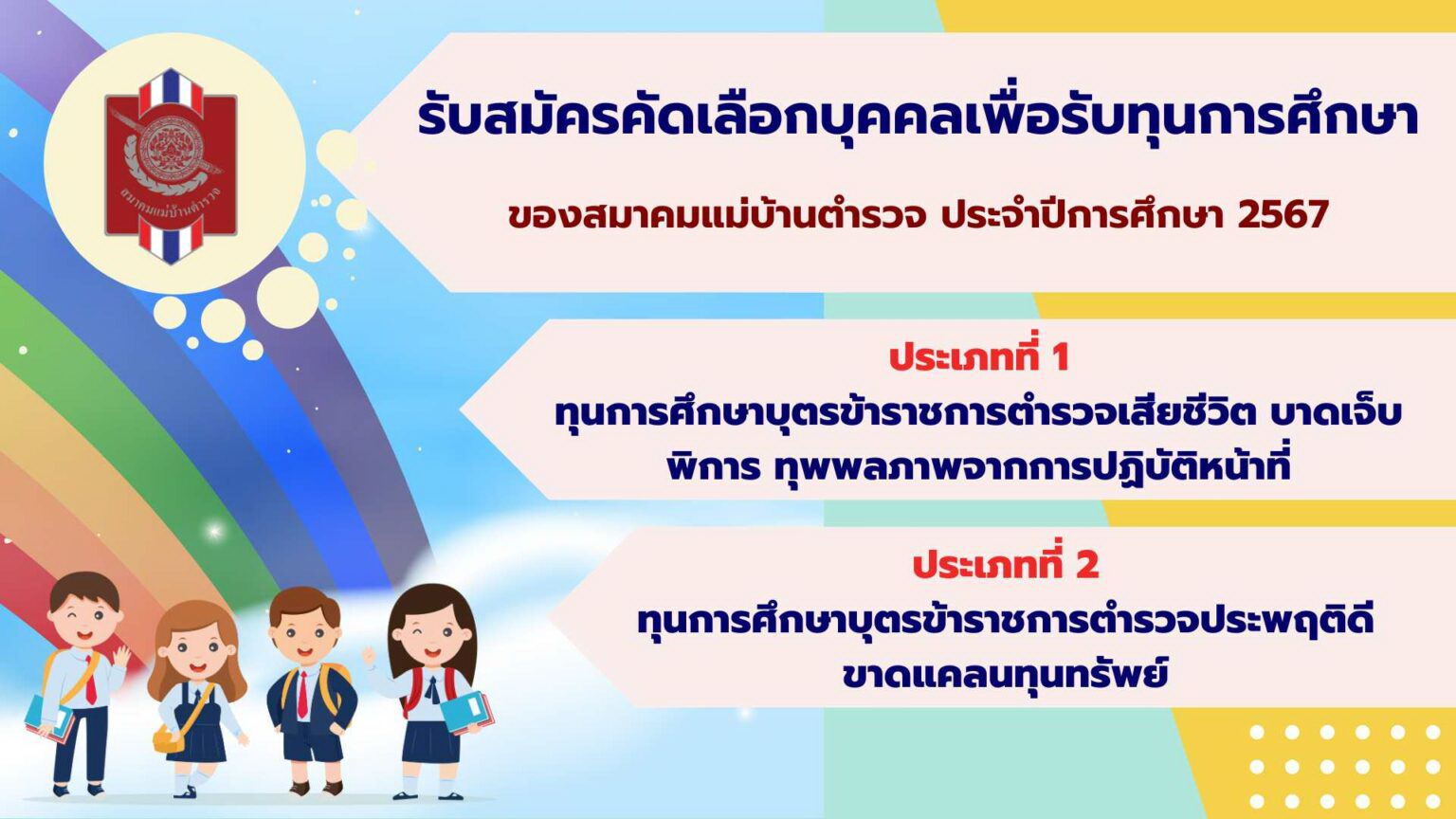 สมาคมแม่บ้านตำรวจ

รับสมัครคัดเลือกบุคคลเพื่อรับทุนการศึกษา

ของสมาคมแม่บ้านตำรวจ ประจำปีการศึกษา 2567

ประเภทที่ 1
ทุนการศึกษาบุตรข้าราชการตำรวจเสียชีวิต บาดเจ็บ พิการ ทุพพลภาพจากการปฏิบัติหน้าที่

ประเภทที่ 2
ทุนการศึกษาบุตรข้าราชการตำรวจประพฤติดี ขาดแคลนทุนทรัพย์